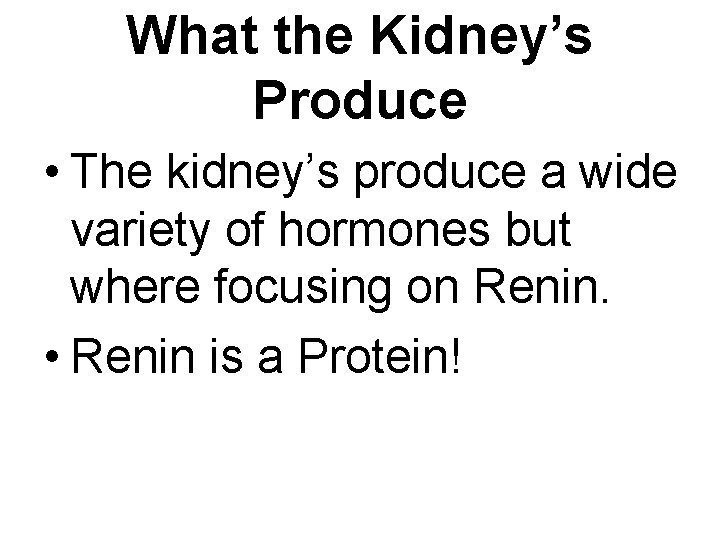 What the Kidney’s Produce

• The kidney’s produce a wide variety of hormones but where focusing on Renin.

• Renin is a Protein!